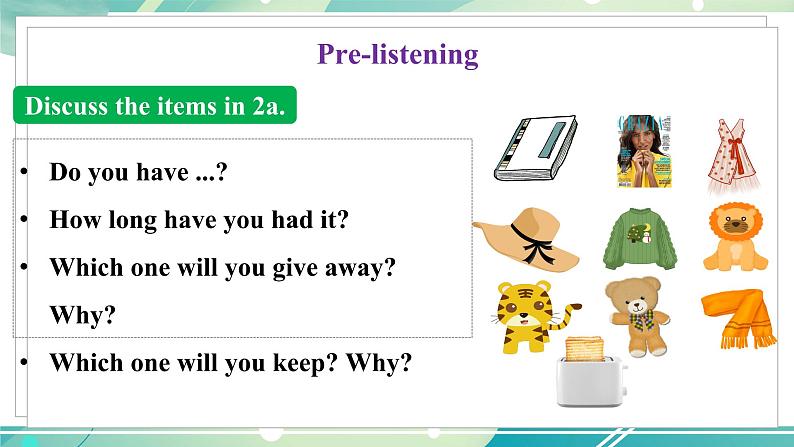 Pre-listening

Discuss the items in 2a.

• Do you have ...?
• How long have you had it?
• Which one will you give away? Why?
• Which one will you keep? Why?

GRAZIA